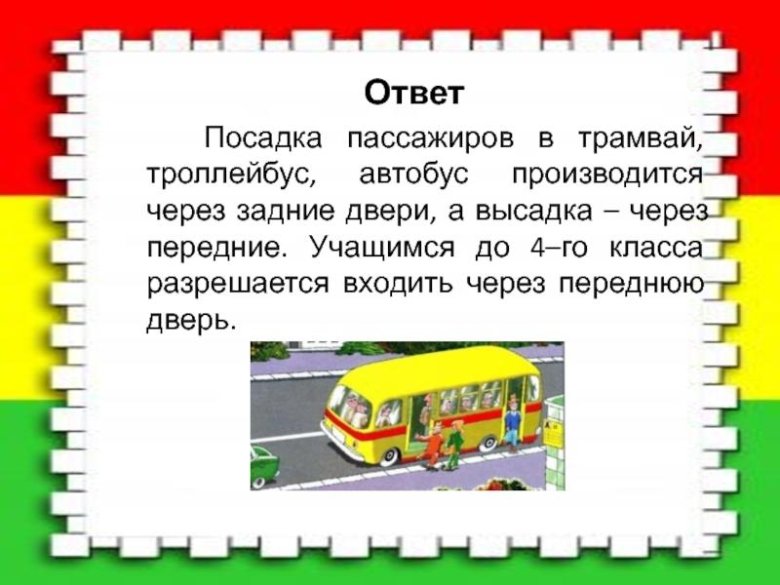 Ответ

Посадка пассажиров в трамвай, троллейбус, автобус производится через задние двери, а высадка – через передние. Учащимся до 4–го класса разрешается входить через переднюю дверь.